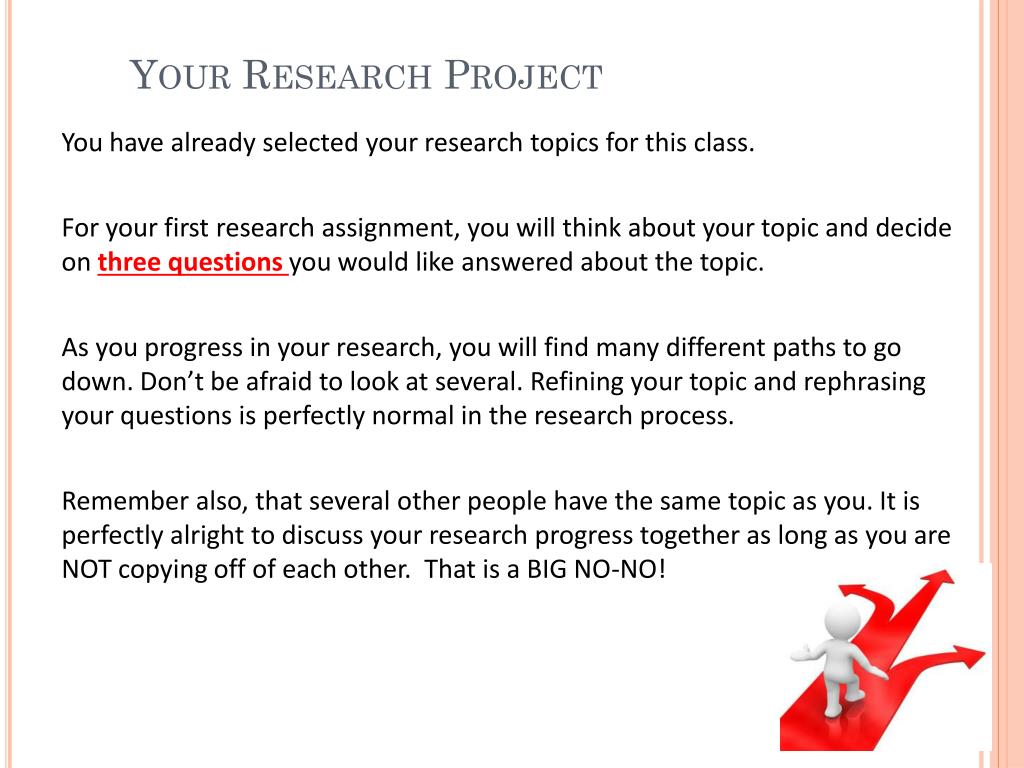 YOUR RESEARCH PROJECT

You have already selected your research topics for this class.

For your first research assignment, you will think about your topic and decide on three questions you would like answered about the topic.

As you progress in your research, you will find many different paths to go down. Don't be afraid to look at several. Refining your topic and rephrasing your questions is perfectly normal in the research process.

Remember also, that several other people have the same topic as you. It is perfectly alright to discuss your research progress together as long as you are NOT copying off of each other. That is a BIG NO-NO!